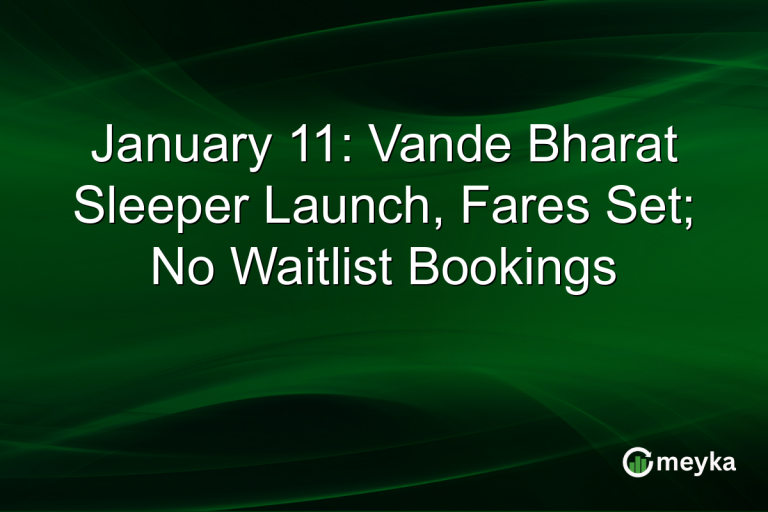 January 11: Vande Bharat Sleeper Launch, Fares Set; No Waitlist Bookings

meyka